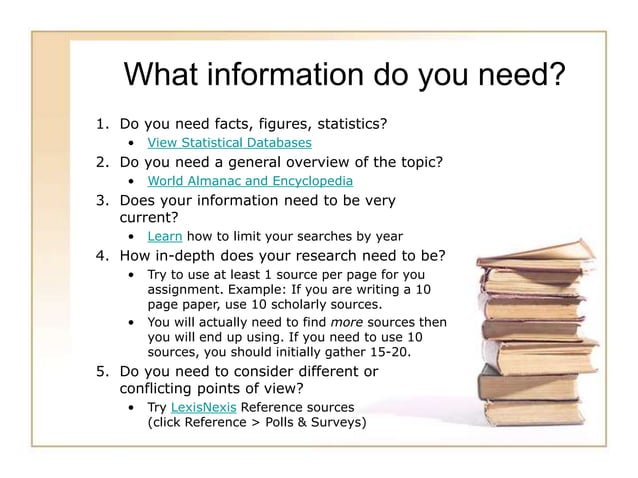 What information do you need?

1. Do you need facts, figures, statistics?
   • View Statistical Databases
2. Do you need a general overview of the topic?
   • World Almanac and Encyclopedia
3. Does your information need to be very current?
   • Learn how to limit your searches by year
4. How in-depth does your research need to be?
   • Try to use at least 1 source per page for you assignment. Example: If you are writing a 10 page paper, use 10 scholarly sources.
   • You will actually need to find more sources then you will end up using. If you need to use 10 sources, you should initially gather 15-20.
5. Do you need to consider different or conflicting points of view?
   • Try LexisNexis Reference sources (click Reference > Polls & Surveys)